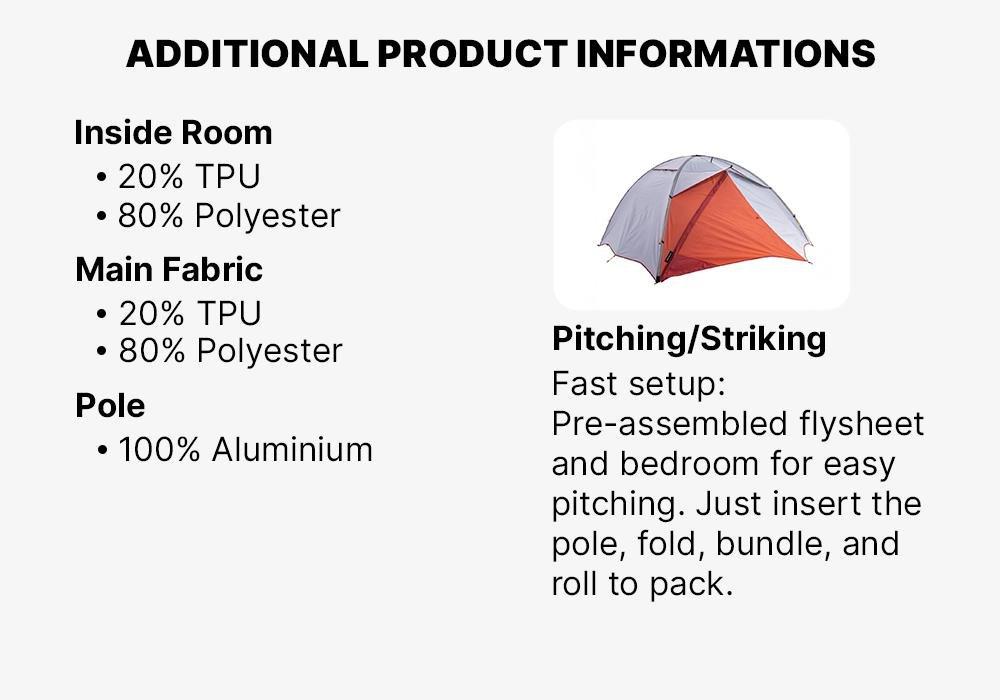 ADDITIONAL PRODUCT INFORMATIONS

Inside Room
• 20% TPU
• 80% Polyester

Main Fabric
• 20% TPU
• 80% Polyester

Pole
• 100% Aluminium

Pitching/Striking
Fast setup:
Pre-assembled flysheet and bedroom for easy pitching. Just insert the pole, fold, bundle, and roll to pack.